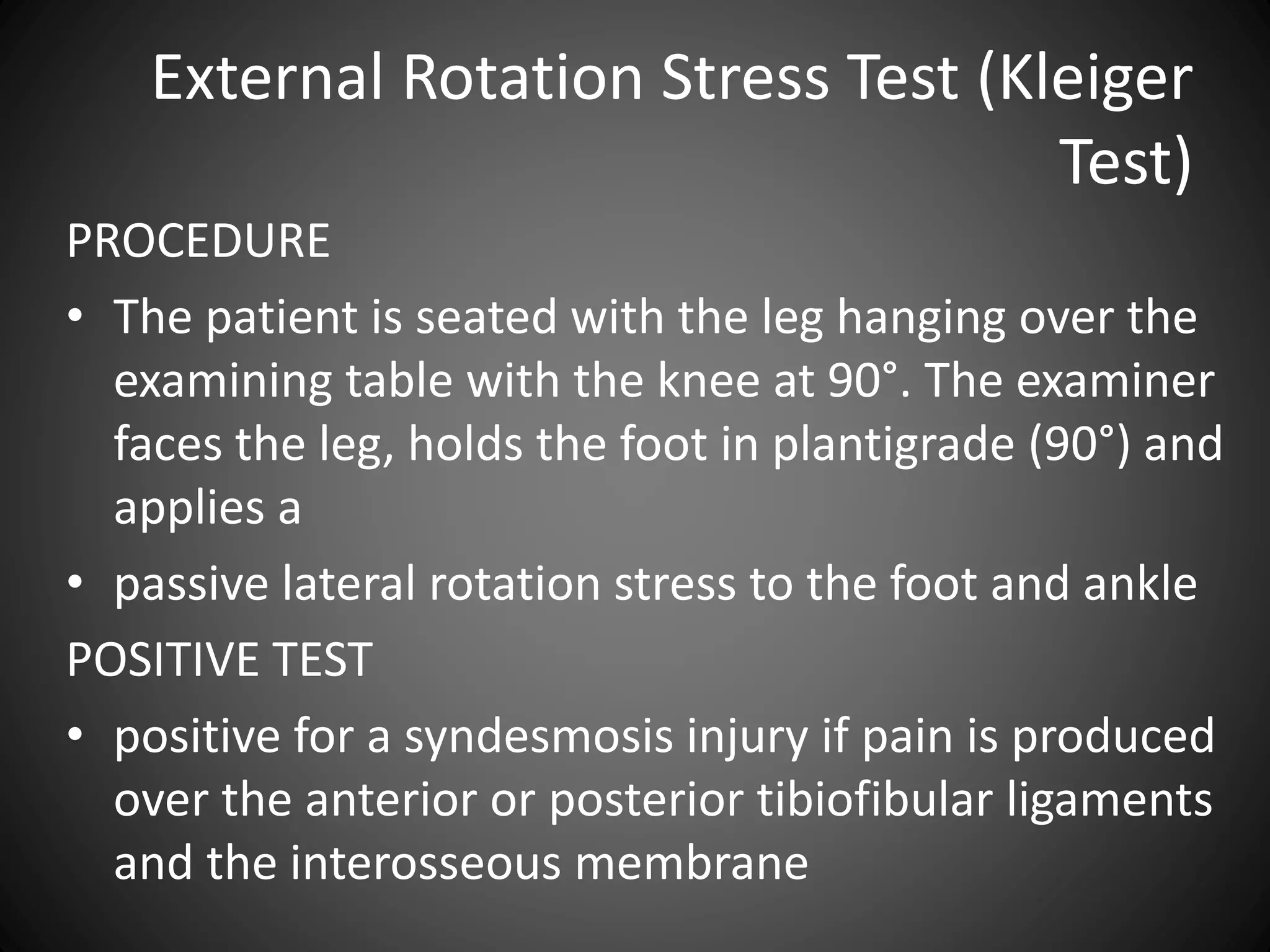 External Rotation Stress Test (Kleiger Test)

PROCEDURE

• The patient is seated with the leg hanging over the examining table with the knee at 90°. The examiner faces the leg, holds the foot in plantigrade (90°) and applies a

• passive lateral rotation stress to the foot and ankle

POSITIVE TEST

• positive for a syndesmosis injury if pain is produced over the anterior or posterior tibiofibular ligaments and the interosseous membrane